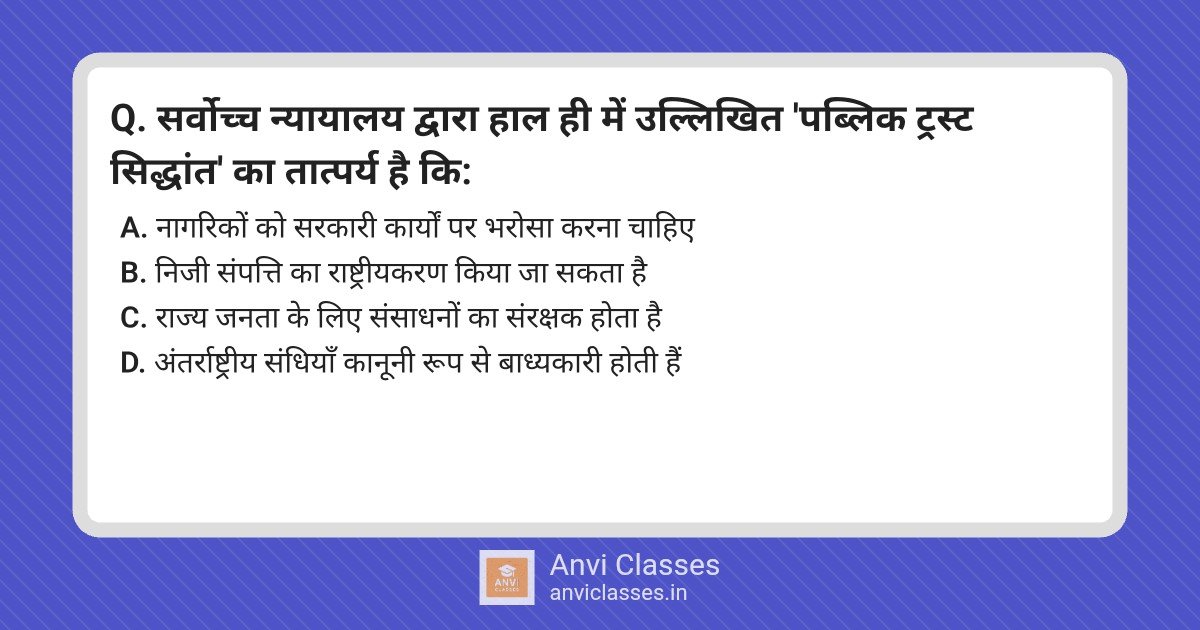 Q. सर्वोच्च न्यायालय द्वारा हाल ही में उल्लिखित 'पब्लिक ट्रस्ट सिद्धांत' का तात्पर्य है कि:

A. नागरिकों को सरकारी कार्यों पर भरोसा करना चाहिए
B. निजी संपत्ति का राष्ट्रीयकरण किया जा सकता है
C. राज्य जनता के लिए संसाधनों का संरक्षक होता है
D. अंतर्राष्ट्रीय संधियाँ कानूनी रूप से बाध्यकारी होती हैं

ANVI CLASSES
Anvi Classes
anviclasses.in